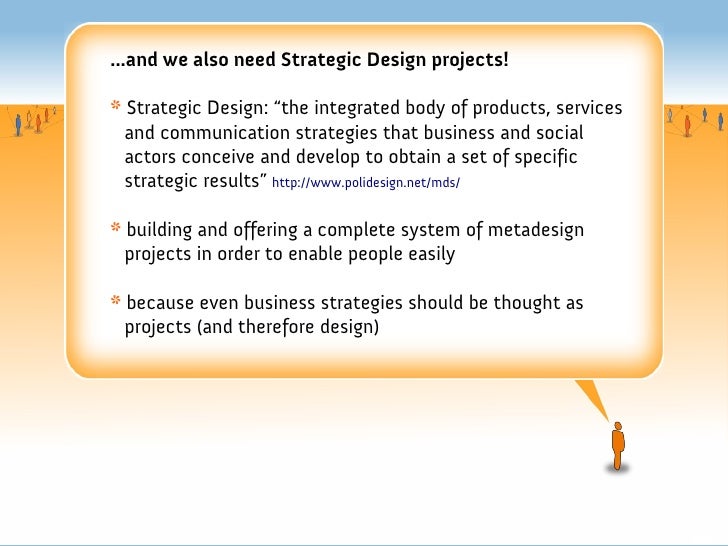 ...and we also need Strategic Design projects!

* Strategic Design: “the integrated body of products, services and communication strategies that business and social actors conceive and develop to obtain a set of specific strategic results” http://www.polidesign.net/mds/

* building and offering a complete system of metadesign projects in order to enable people easily

* because even business strategies should be thought as projects (and therefore design)